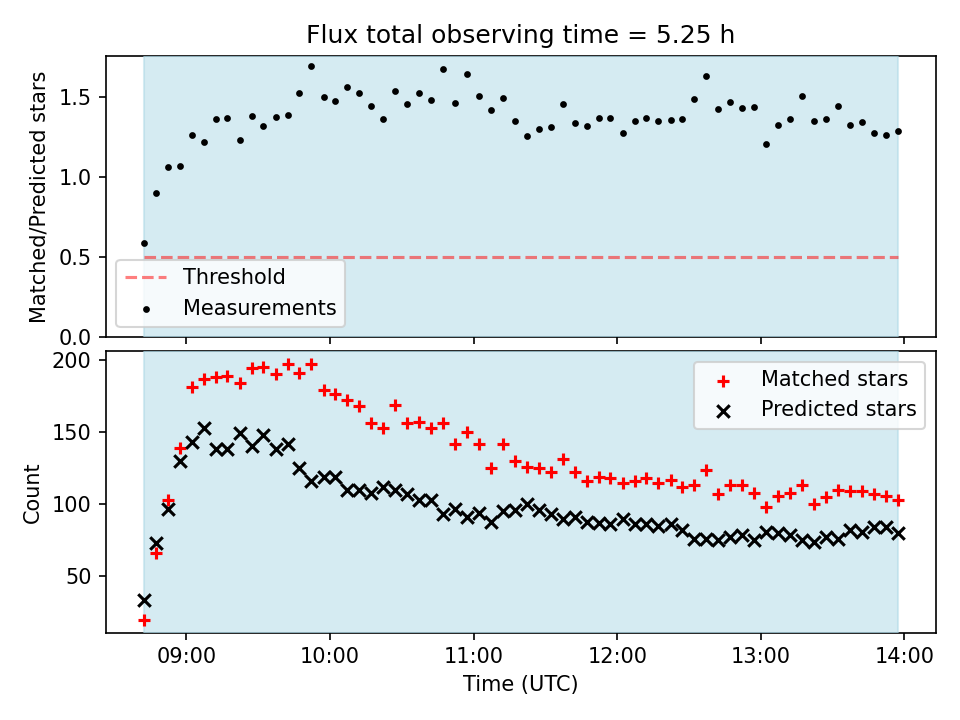 Flux total observing time = 5.25 h

Matched/Predicted stars

1.5
1.0
0.5
0.0

Threshold
Measurements

200
150
100
50

Count

Matched stars
Predicted stars

09:00
10:00
11:00
12:00
13:00
14:00

Time (UTC)